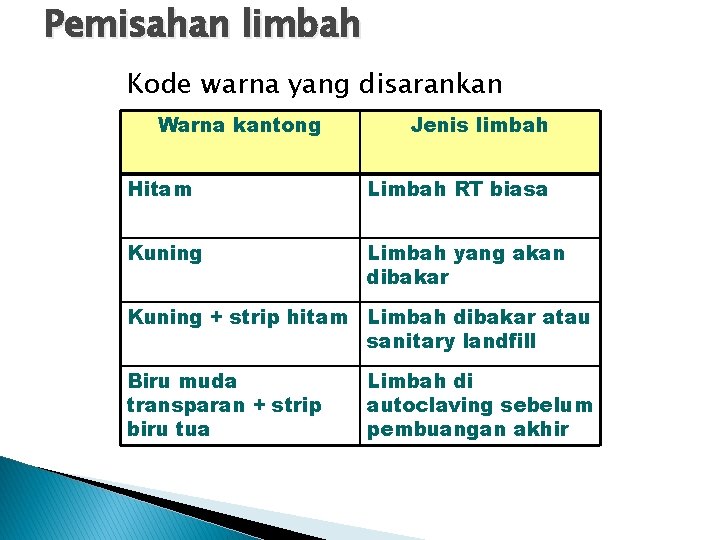 Pemisahan limbah

Kode warna yang disarankan

| Warna kantong | Jenis limbah |
|---|---|
| Hitam | Limbah RT biasa |
| Kuning | Limbah yang akan dibakar |
| Kuning + strip hitam | Limbah dibakar atau sanitary landfill |
| Biru muda transparan + strip biru tua | Limbah di autoclaving sebelum pembuangan akhir |